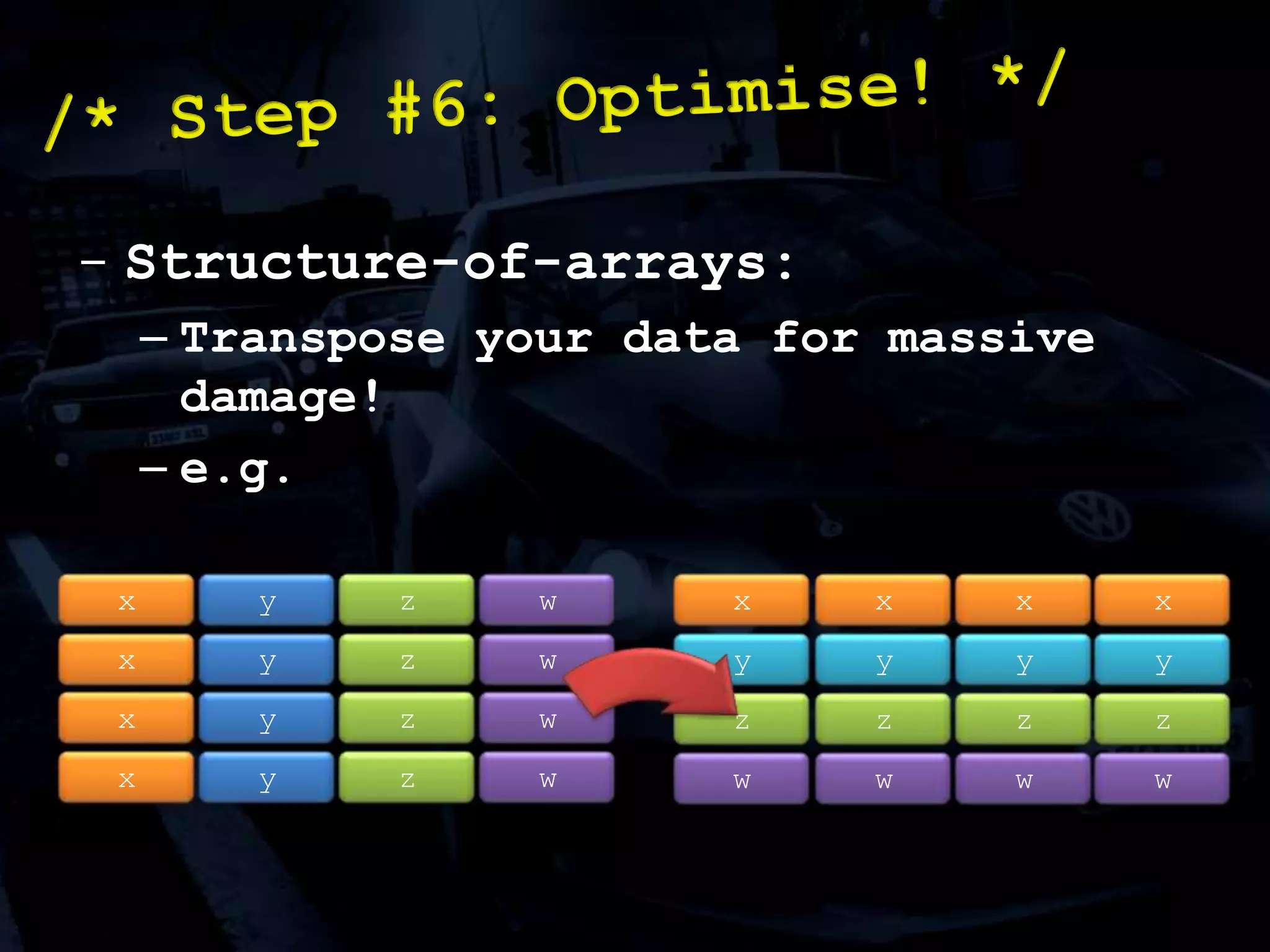 /* Step #6: Optimise! */

– Structure-of-arrays:

– Transpose your data for massive damage!

– e.g.

| x | y | z | w |
|---|---|---|---|
| x | y | z | w |
| x | y | z | w |
| x | y | z | w |

| x | x | x | x |
|---|---|---|---|
| y | y | y | y |
| z | z | z | z |
| w | w | w | w |